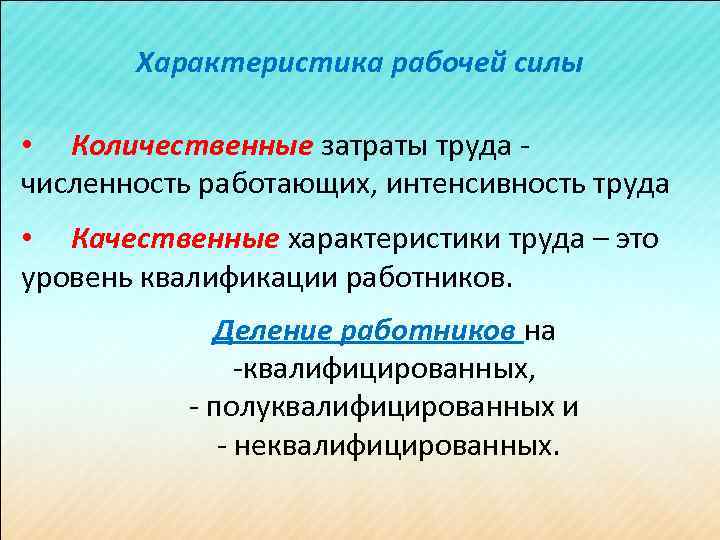 Характеристика рабочей силы

• Количественные затраты труда - численность работающих, интенсивность труда

• Качественные характеристики труда – это уровень квалификации работников.

Деление работников на
-квалифицированных,
- полуквалифицированных и
- неквалифицированных.